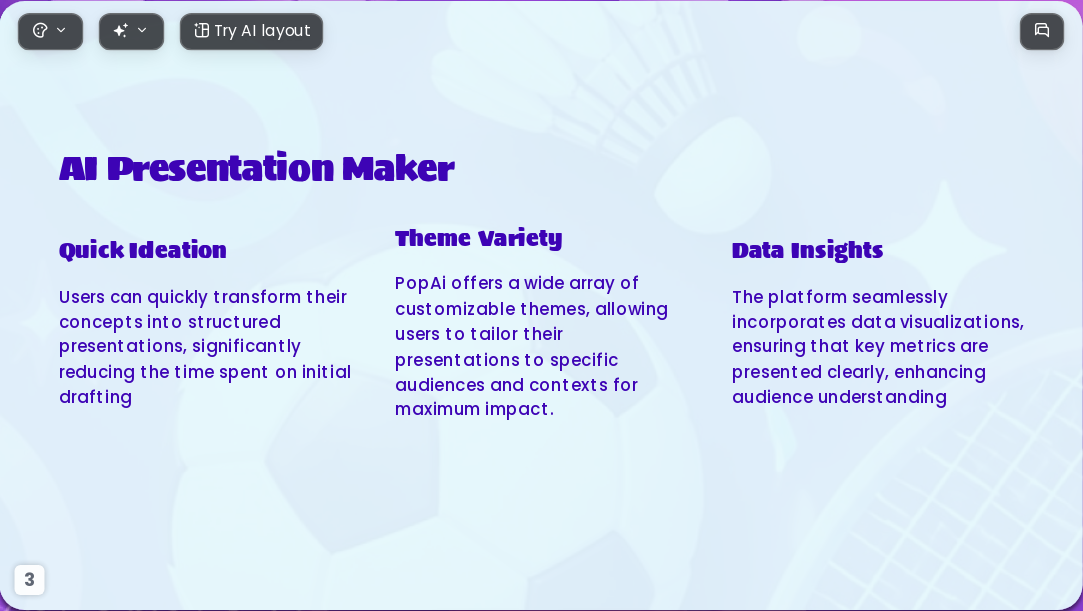 Try AI layout

AI Presentation Maker

Quick Ideation

Users can quickly transform their concepts into structured presentations, significantly reducing the time spent on initial drafting

Theme Variety

PopAi offers a wide array of customizable themes, allowing users to tailor their presentations to specific audiences and contexts for maximum impact.

Data Insights

The platform seamlessly incorporates data visualizations, ensuring that key metrics are presented clearly, enhancing audience understanding

3